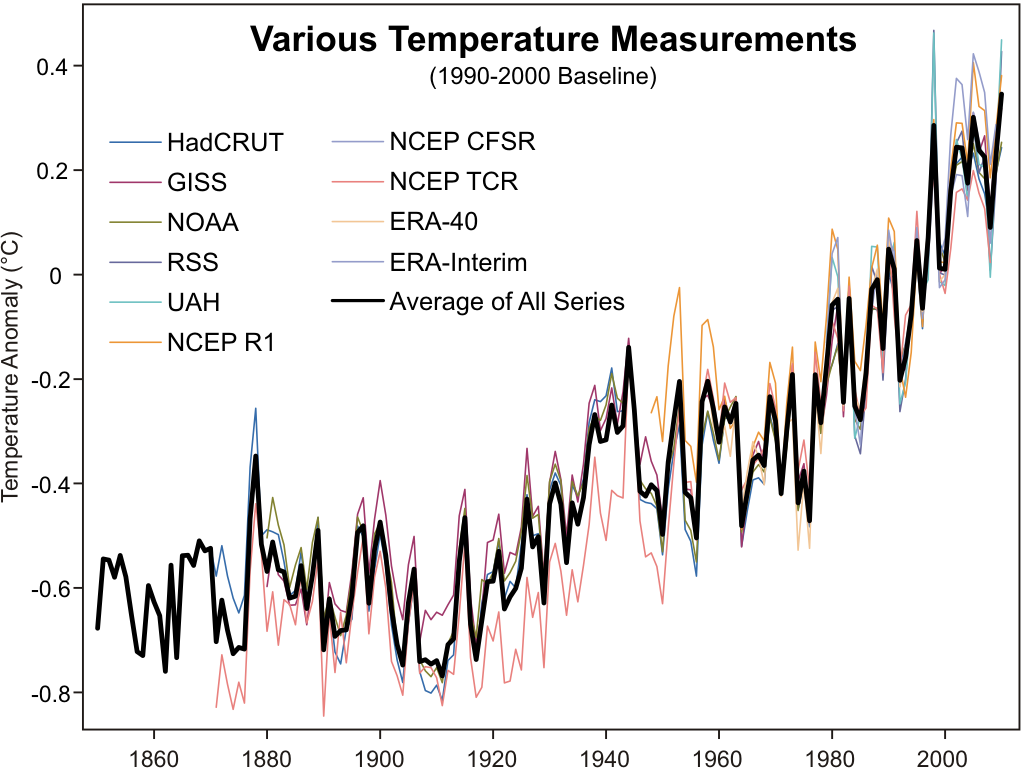 Various Temperature Measurements
(1990-2000 Baseline)

HadCRUT
GISS
NOAA
RSS
UAH
NCEP R1
NCEP CFSR
NCEP TCR
ERA-40
ERA-Interim
Average of All Series

Temperature Anomaly (°C)

0.4
0.2
0
-0.2
-0.4
-0.6
-0.8

1860
1880
1900
1920
1940
1960
1980
2000